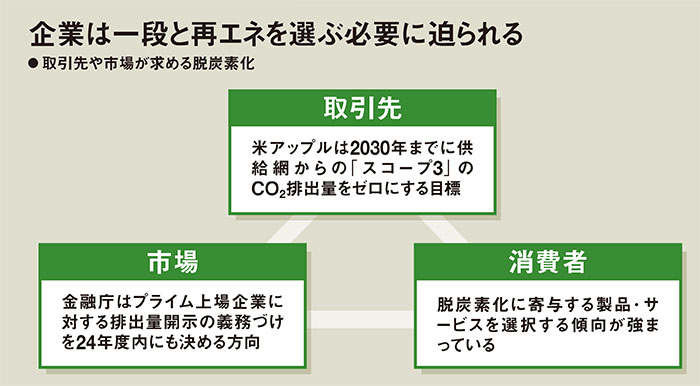 企業は一段と再エネを選ぶ必要に迫られる

● 取引先や市場が求める脱炭素化

取引先

米アップルは2030年までに供給網からの「スコープ3」の$CO_2$排出量をゼロにする目標

市場

金融庁はプライム上場企業に対する排出量開示の義務づけを24年度内にも決める方向

消費者

脱炭素化に寄与する製品・サービスを選択する傾向が強まっている